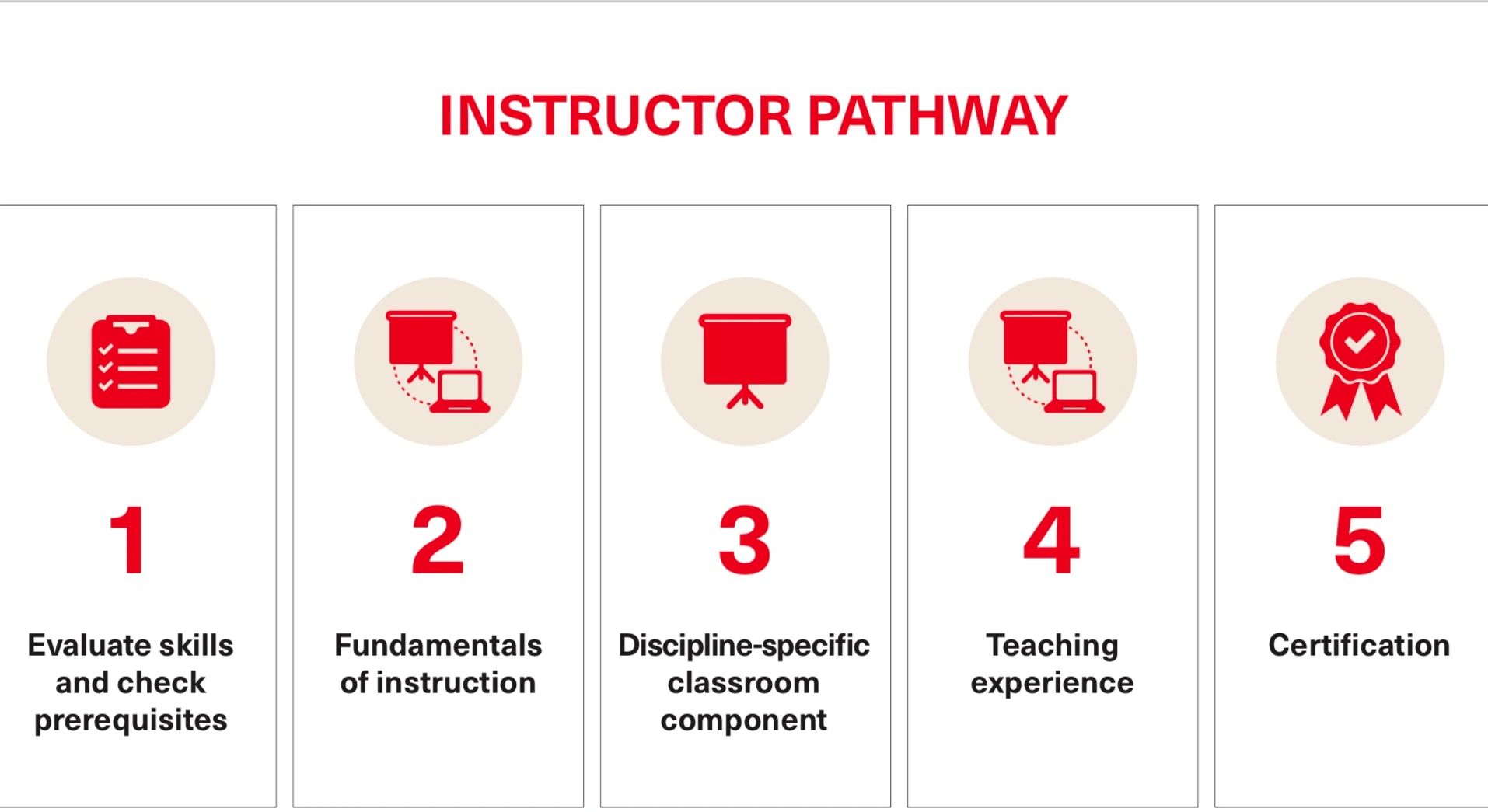 INSTRUCTOR PATHWAY

1

Evaluate skills and check prerequisites

2

Fundamentals of instruction

3

Discipline-specific classroom component

4

Teaching experience

5

Certification